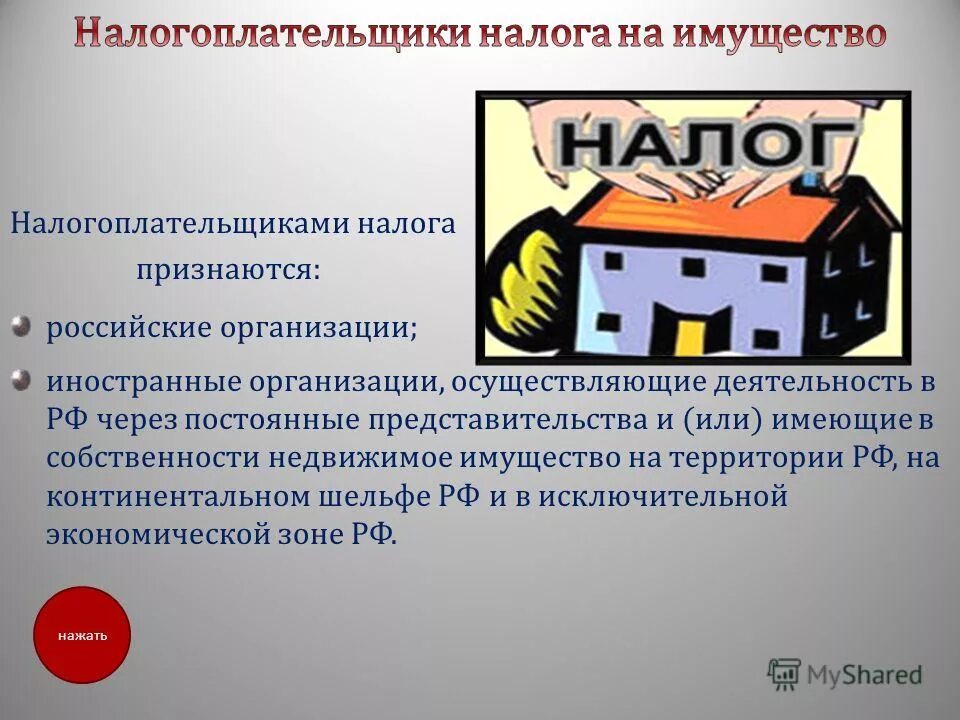 Налогоплательщики налога на имущество

НАЛОГ

Налогоплательщиками налога признаются:

российские организации;

иностранные организации, осуществляющие деятельность в РФ через постоянные представительства и (или) имеющие в собственности недвижимое имущество на территории РФ, на континентальном шельфе РФ и в исключительной экономической зоне РФ.

нажать

MyShared